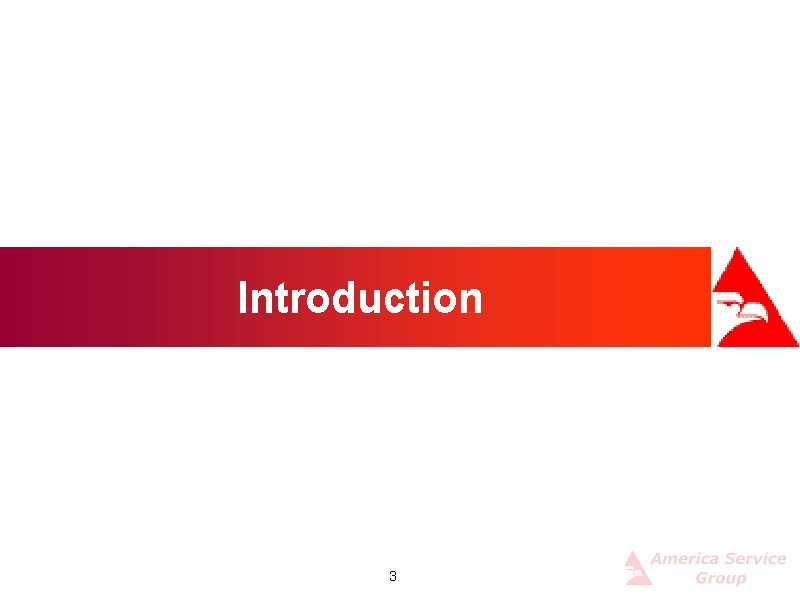 Introduction

3

America Service Group